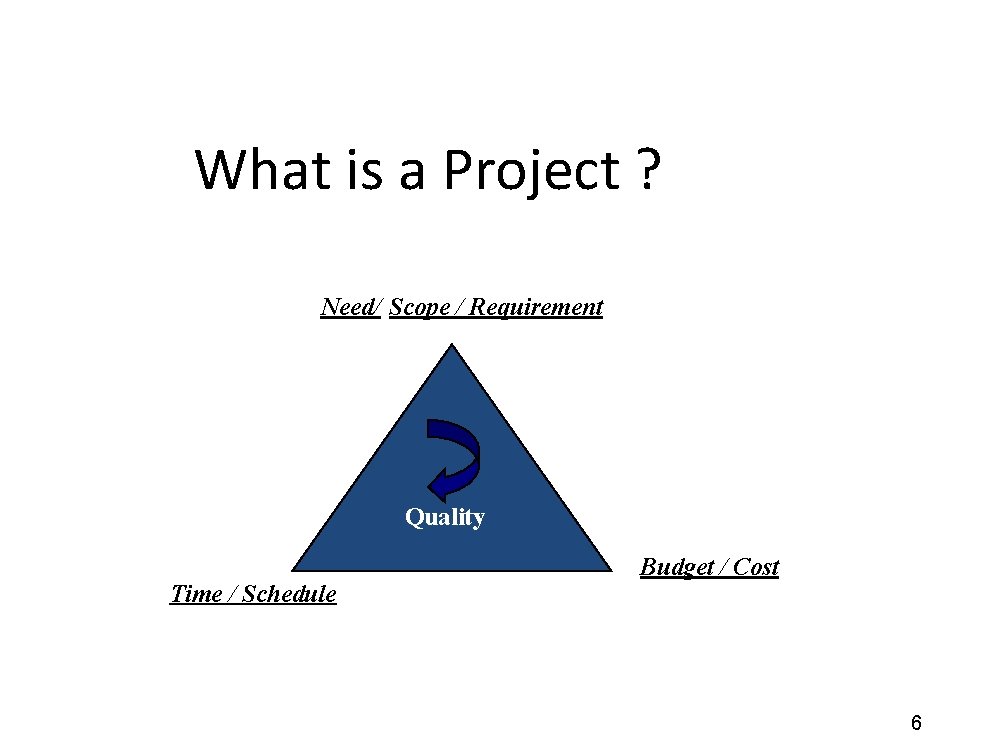 What is a Project ?

Need/ Scope / Requirement

Quality

Budget / Cost

Time / Schedule

6